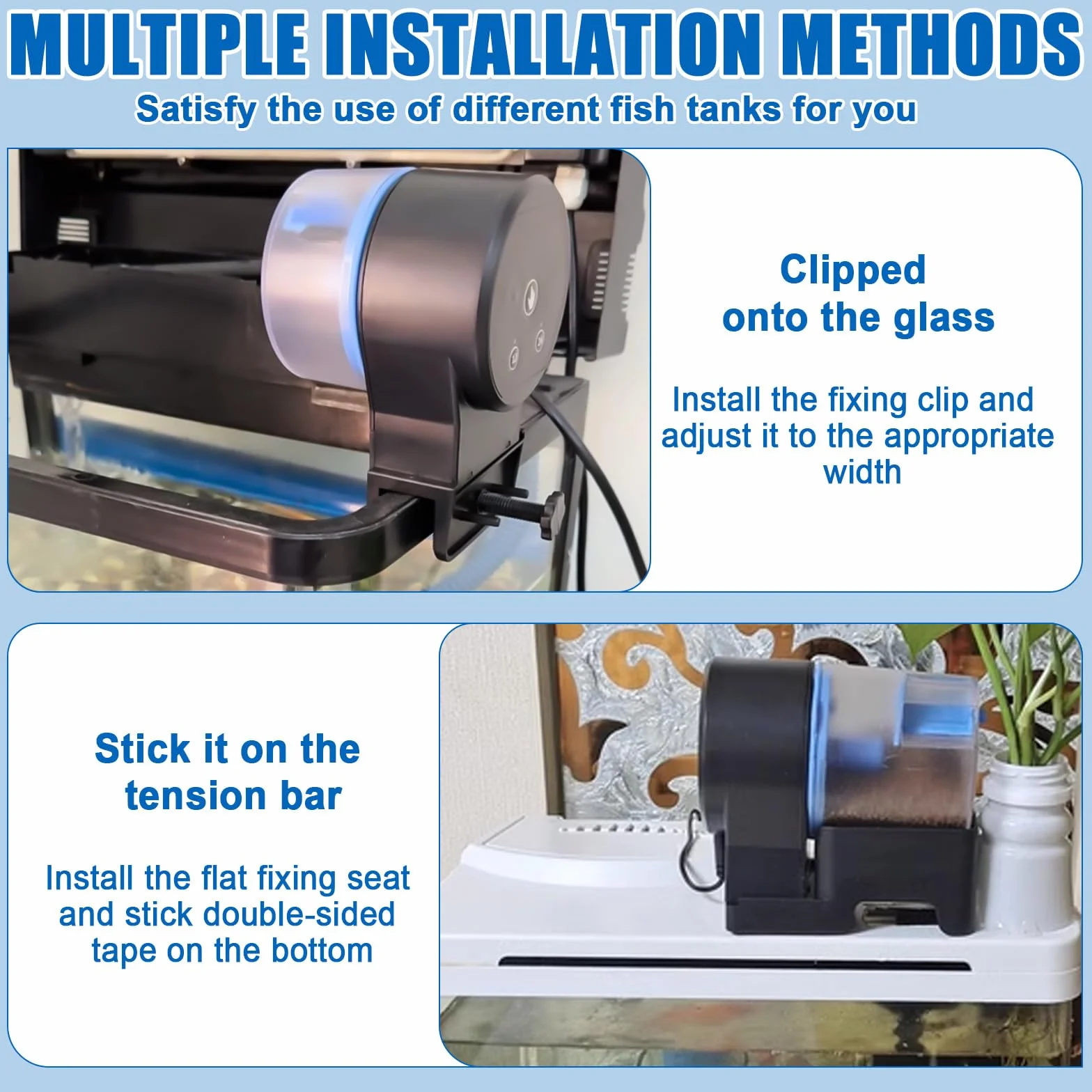 MULTIPLE INSTALLATION METHODS

Satisfy the use of different fish tanks for you

Clipped onto the glass

Install the fixing clip and adjust it to the appropriate width

Stick it on the tension bar

Install the flat fixing seat and stick double-sided tape on the bottom